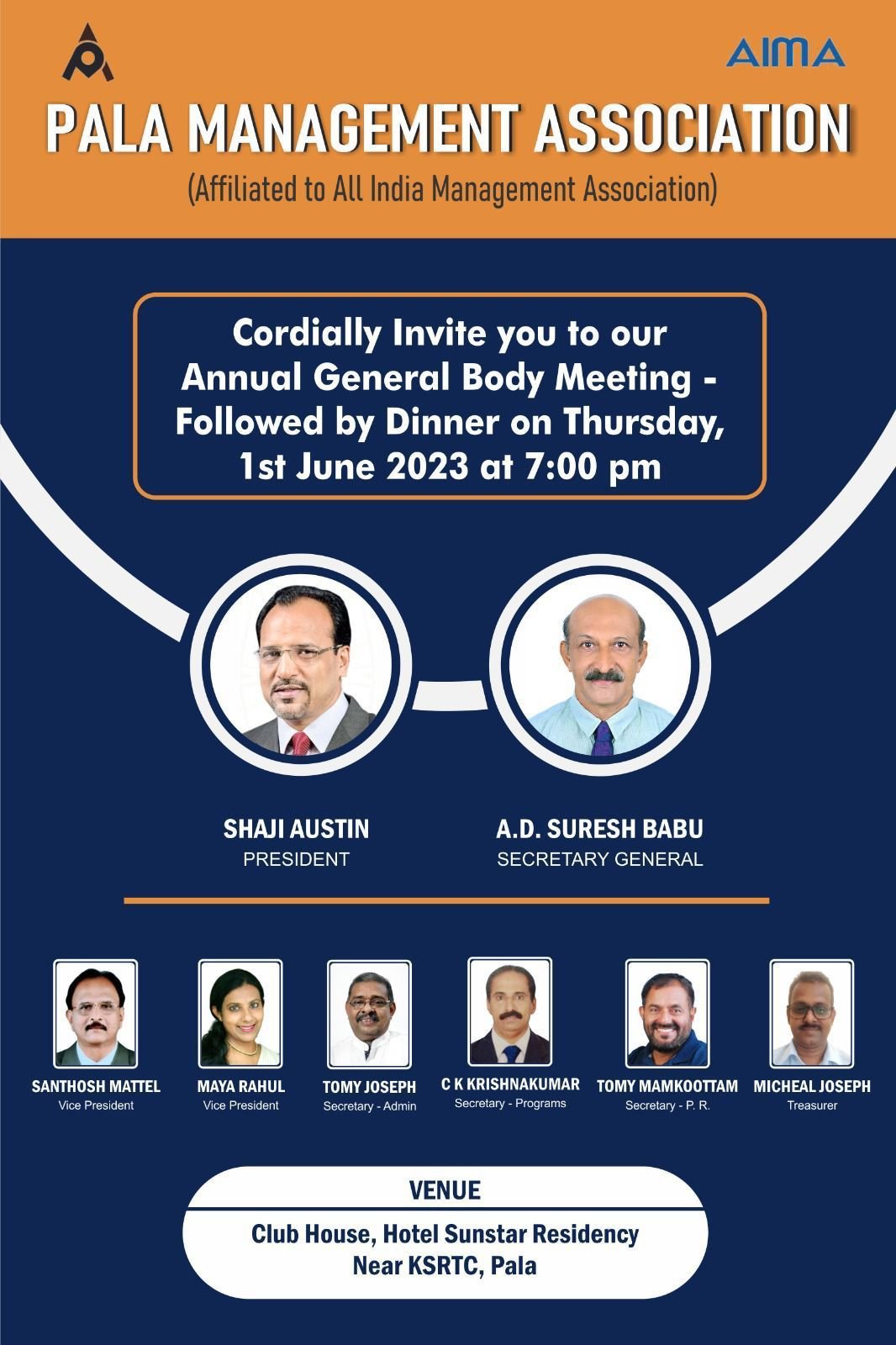 AIMA

PALA MANAGEMENT ASSOCIATION

(Affiliated to All India Management Association)

Cordially Invite you to our Annual General Body Meeting - Followed by Dinner on Thursday, 1st June 2023 at 7:00 pm

SHAJI AUSTIN
PRESIDENT

A.D. SURESH BABU
SECRETARY GENERAL

SANTHOSH MATTEL
Vice President

MAYA RAHUL
Vice President

TOMY JOSEPH
Secretary - Admin

C K KRISHNAKUMAR
Secretary - Programs

TOMY MAMKOOTTAM
Secretary - P. R.

MICHEAL JOSEPH
Treasurer

VENUE

Club House, Hotel Sunstar Residency
Near KSRTC, Pala